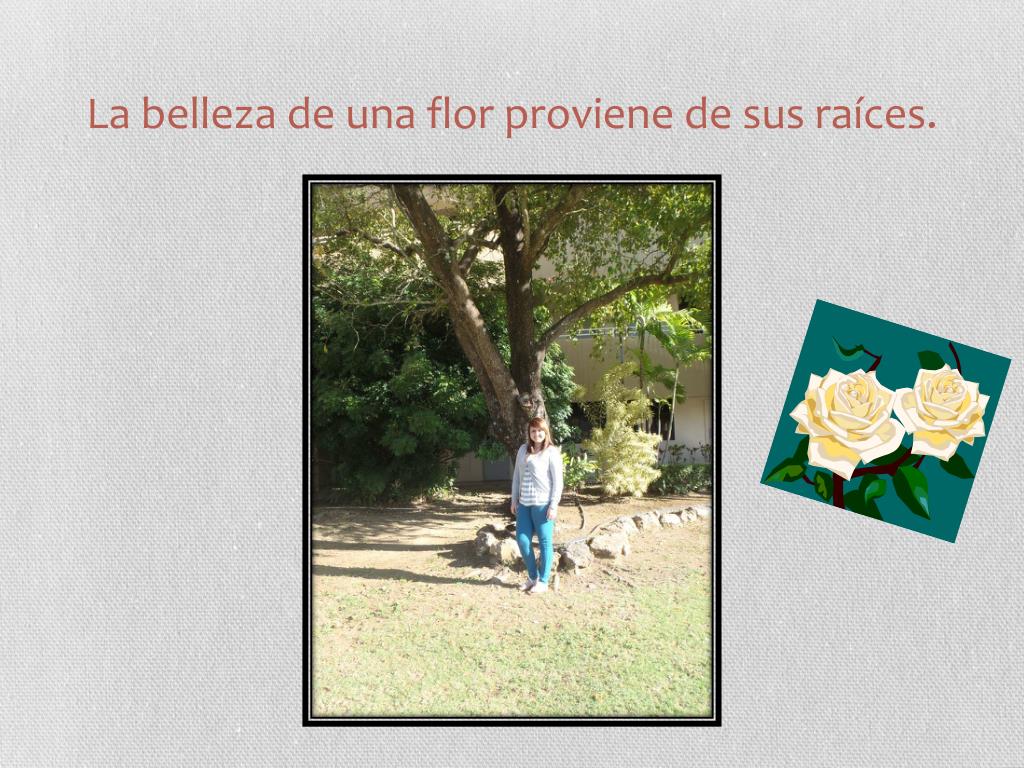 La belleza de una flor proviene de sus raíces.